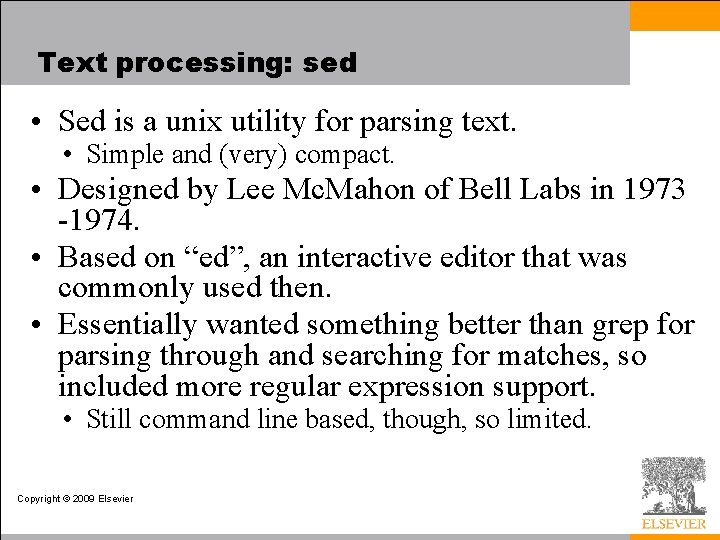 Text processing: sed

• Sed is a unix utility for parsing text.
  • Simple and (very) compact.
• Designed by Lee McMahon of Bell Labs in 1973 -1974.
• Based on “ed”, an interactive editor that was commonly used then.
• Essentially wanted something better than grep for parsing through and searching for matches, so included more regular expression support.
  • Still command line based, though, so limited.

Copyright © 2009 Elsevier

ELSEVIER